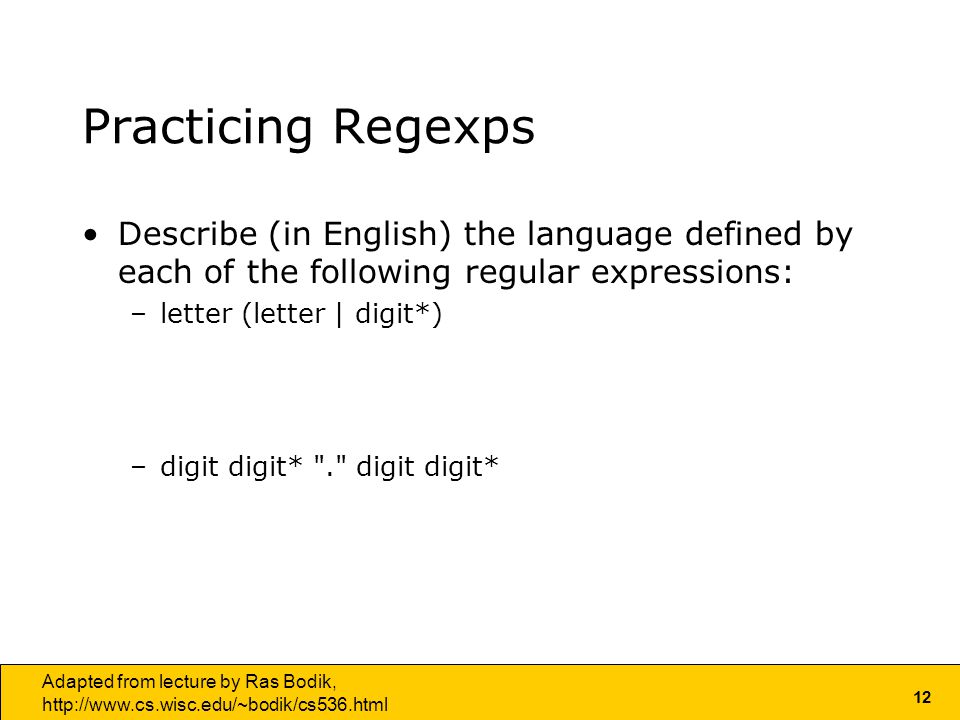 Practicing Regexps

• Describe (in English) the language defined by each of the following regular expressions:

– letter (letter | digit*)

– digit digit* "." digit digit*

Adapted from lecture by Ras Bodik, http://www.cs.wisc.edu/~bodik/cs536.html

12